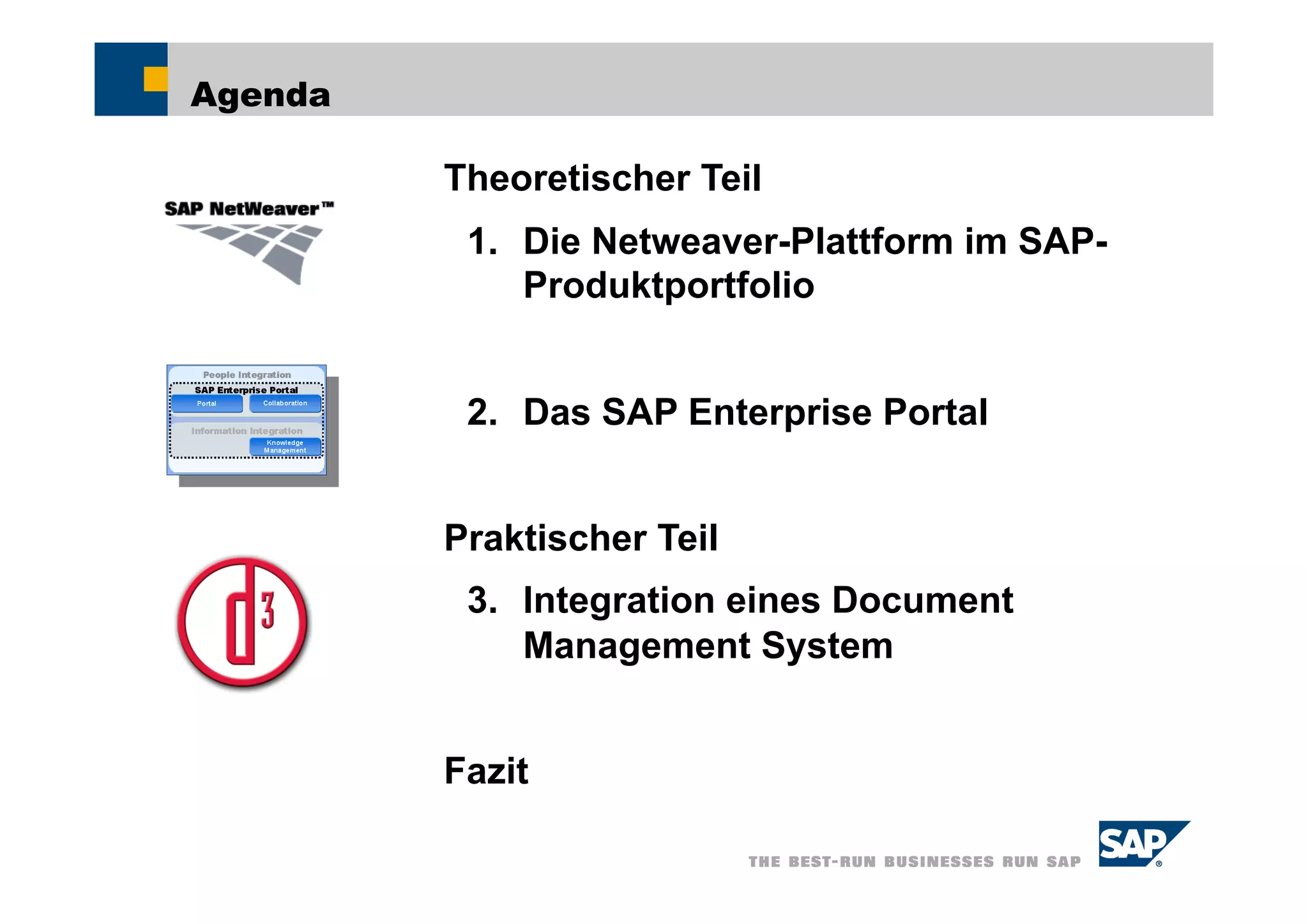 Agenda

SAP NetWeaver™

Theoretischer Teil

1. Die Netweaver-Plattform im SAP-Produktportfolio

People Integration
SAP Enterprise Portal
Portal
Collaboration
Information Integration
Knowledge Management

2. Das SAP Enterprise Portal

Praktischer Teil

d3

3. Integration eines Document Management System

Fazit

THE BEST-RUN BUSINESSES RUN SAP

SAP®